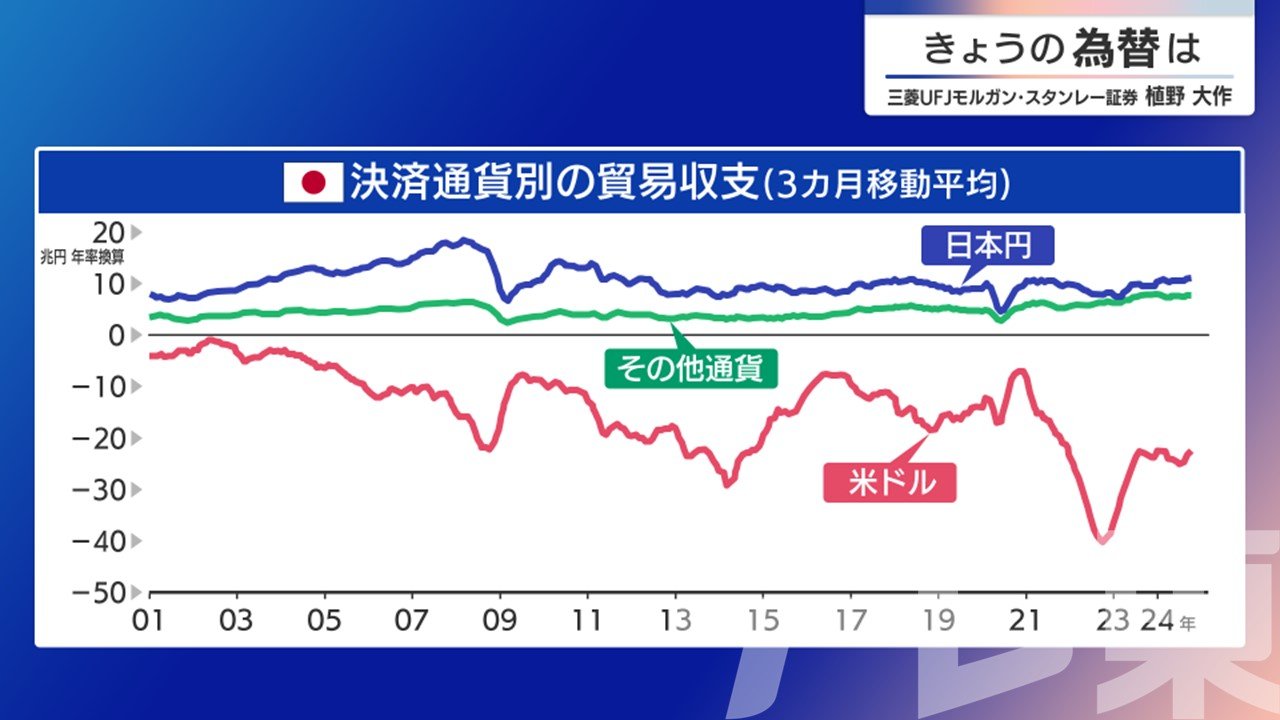 きょうの為替は
三菱UFJモルガン・スタンレー証券 植野 大作

決済通貨別の貿易収支(3カ月移動平均)

20
兆円 年率換算
10
0
−10
−20
−30
−40
−50

日本円
その他通貨
米ドル

01 03 05 07 09 11 13 15 17 19 21 23 24年